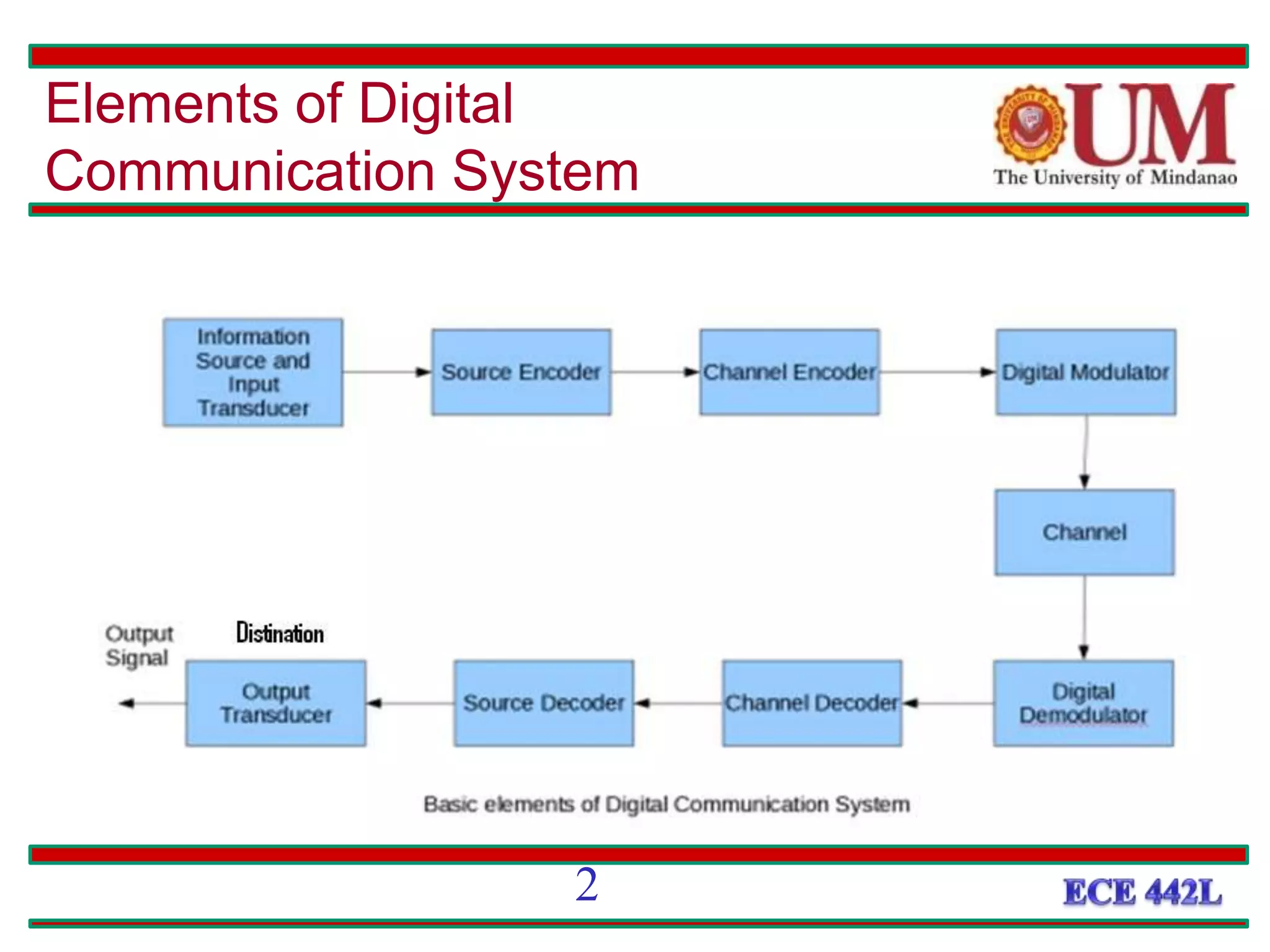 Elements of Digital Communication System

UM
The University of Mindanao

Information Source and Input Transducer

Source Encoder

Channel Encoder

Digital Modulator

Channel

Digital Demodulator

Channel Decoder

Source Decoder

Output Transducer

Distination

Output Signal

Basic elements of Digital Communication System

2

ECE 442L